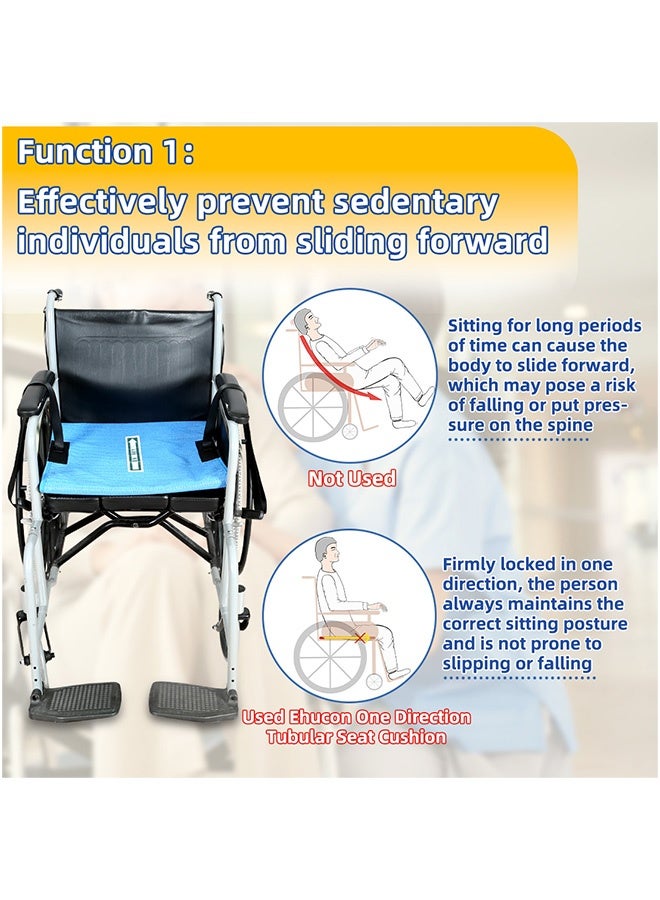 Function 1:

Effectively prevent sedentary individuals from sliding forward

Sitting for long periods of time can cause the body to slide forward, which may pose a risk of falling or put pressure on the spine

Not Used

Firmly locked in one direction, the person always maintains the correct sitting posture and is not prone to slipping or falling

Used Ehucon One Direction Tubular Seat Cushion